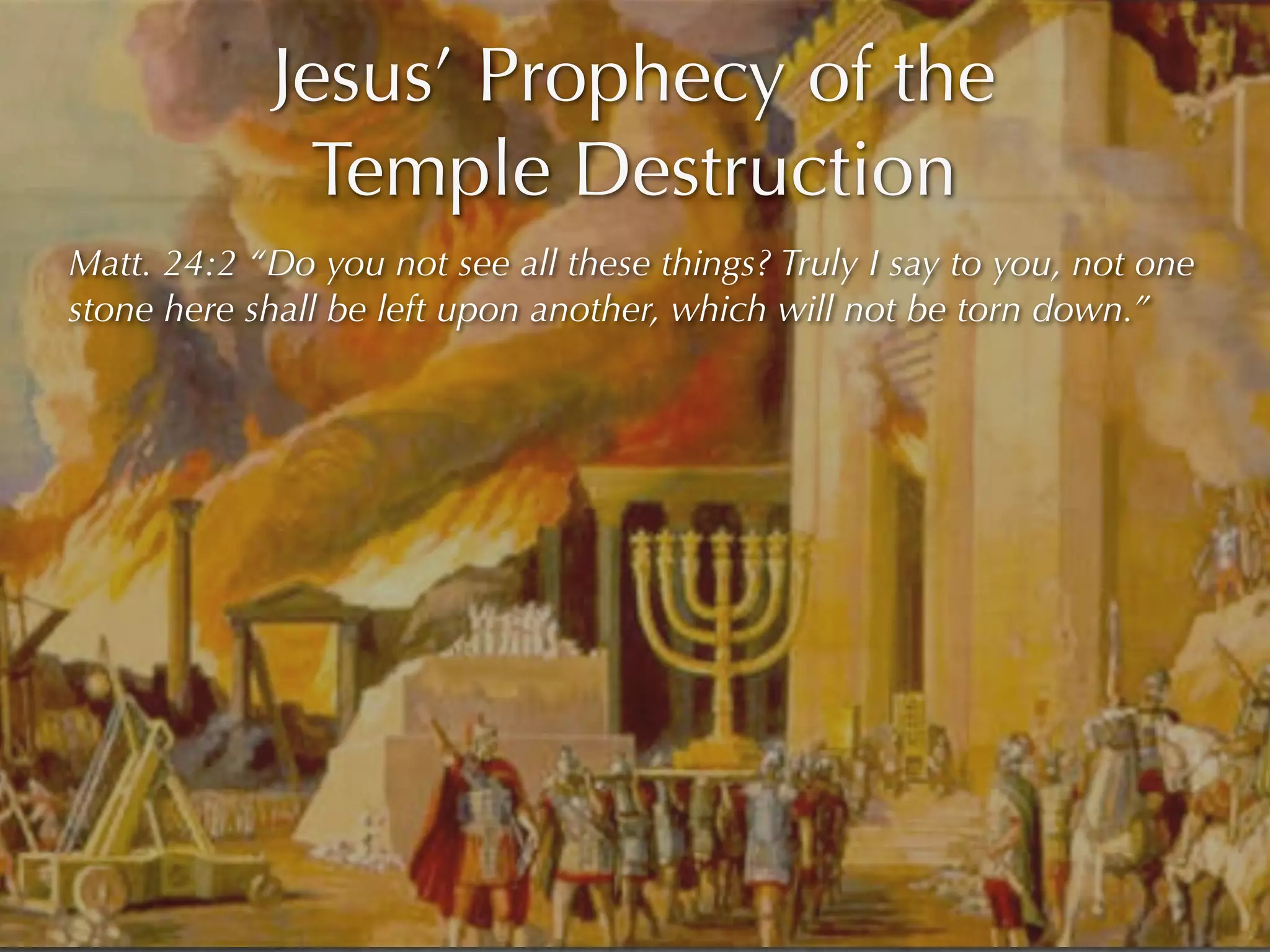 Jesus' Prophecy of the Temple Destruction

Matt. 24:2 "Do you not see all these things? Truly I say to you, not one stone here shall be left upon another, which will not be torn down."